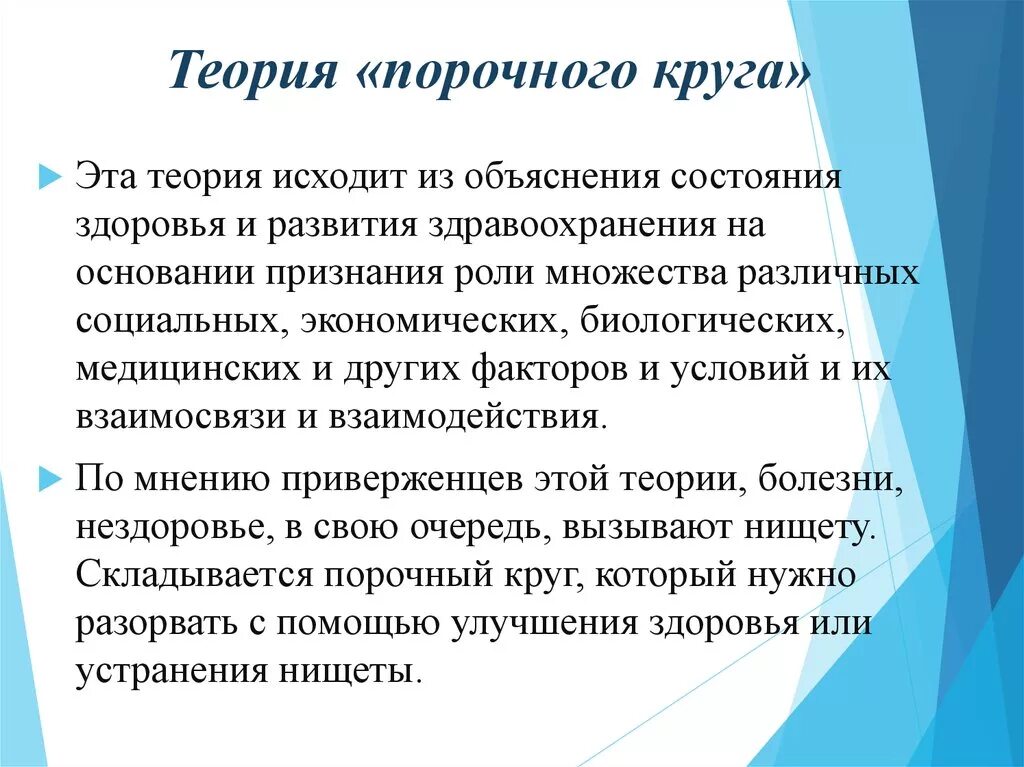 Теория «порочного круга»

Эта теория исходит из объяснения состояния здоровья и развития здравоохранения на основании признания роли множества различных социальных, экономических, биологических, медицинских и других факторов и условий и их взаимосвязи и взаимодействия.

По мнению приверженцев этой теории, болезни, нездоровье, в свою очередь, вызывают нищету. Складывается порочный круг, который нужно разорвать с помощью улучшения здоровья или устранения нищеты.